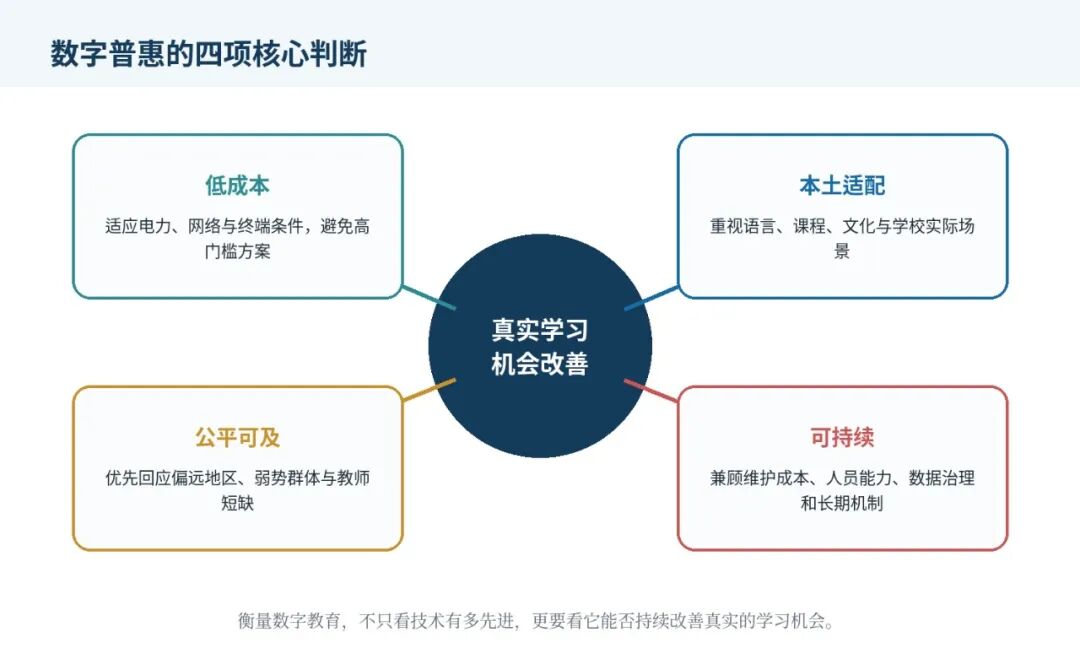 数字普惠的四项核心判断

低成本
适应电力、网络与终端条件，避免高门槛方案

本土适配
重视语言、课程、文化与学校实际场景

真实学习机会改善

公平可及
优先回应偏远地区、弱势群体与教师短缺

可持续
兼顾维护成本、人员能力、数据治理和长期机制

衡量数字教育，不只看技术有多先进，更要看它能否持续改善真实的学习机会。